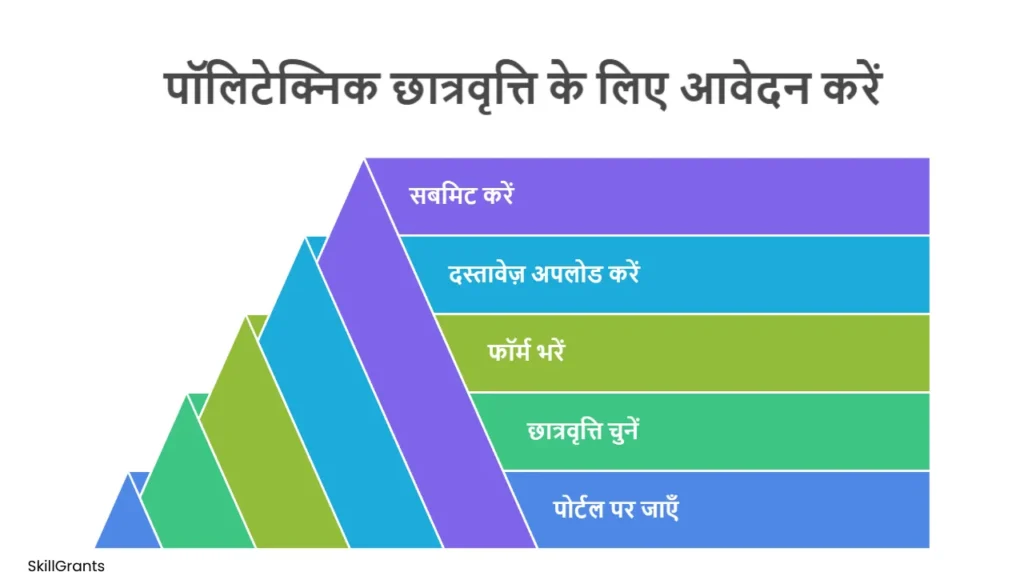 पॉलिटेक्निक छात्रवृत्ति के लिए आवेदन करें

सबमिट करें

दस्तावेज़ अपलोड करें

फॉर्म भरें

छात्रवृत्ति चुनें

पोर्टल पर जाएँ

SkillGrants